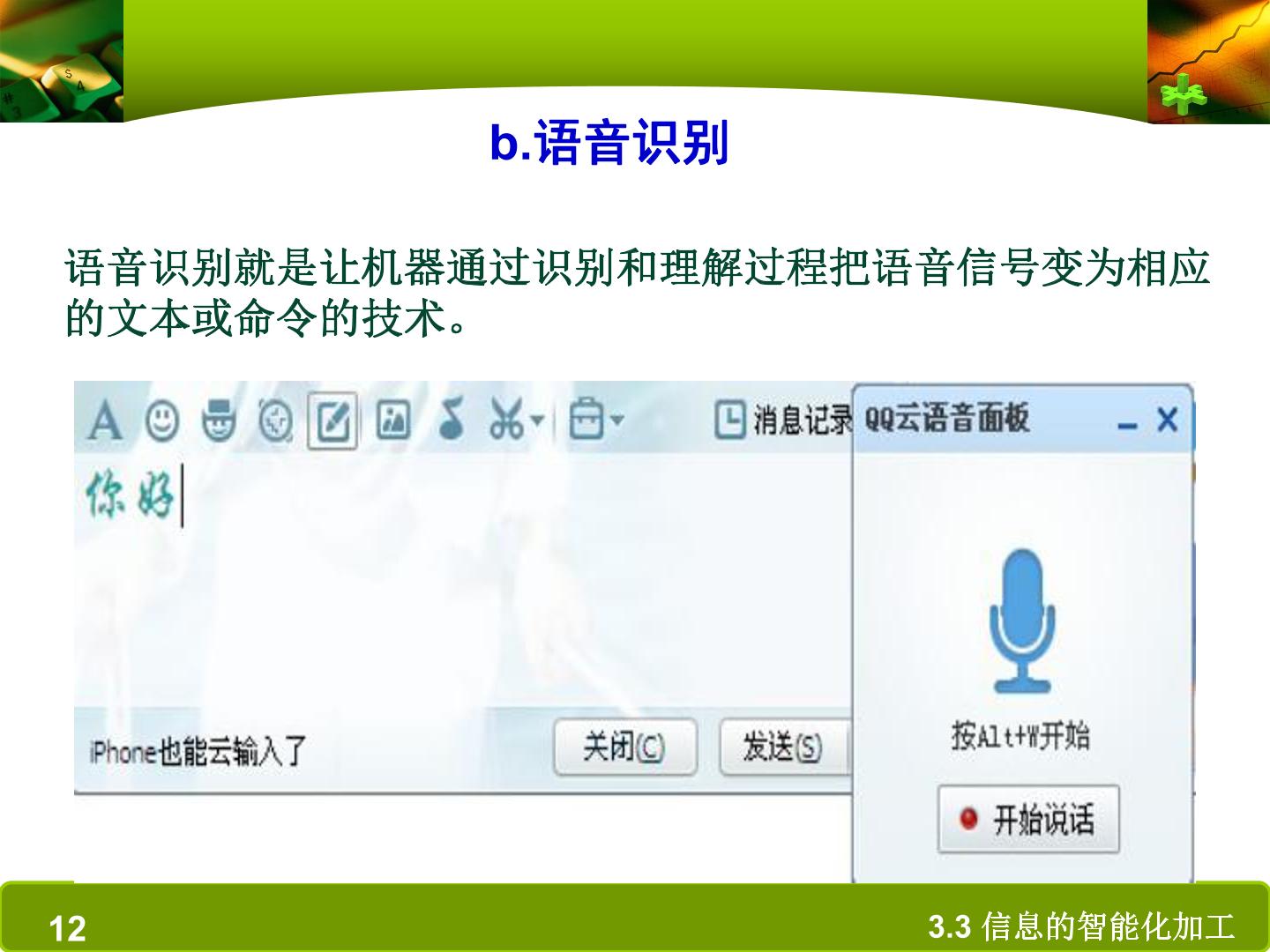 b.语音识别

语音识别就是让机器通过识别和理解过程把语音信号变为相应的文本或命令的技术。

消息记录 QQ云语音面板

你好

iPhone也能云输入了

关闭(C)

发送(S)

按Alt+W开始

开始说话

12

3.3 信息的智能化加工